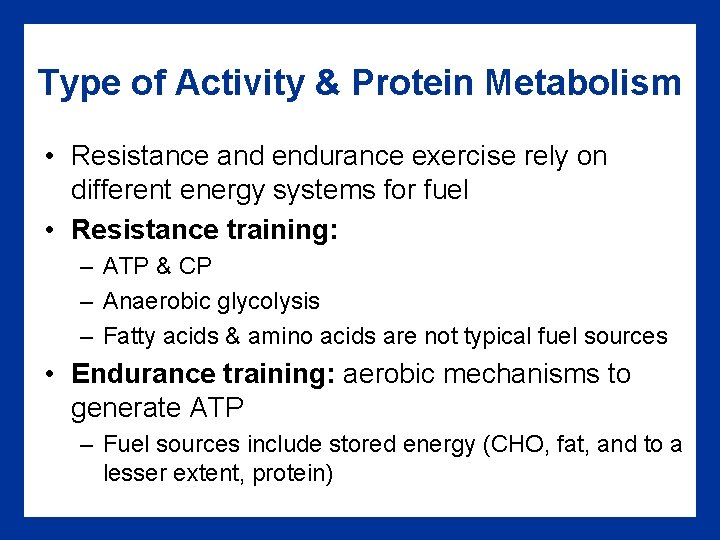 Type of Activity & Protein Metabolism

• Resistance and endurance exercise rely on different energy systems for fuel

• Resistance training:

– ATP & CP

– Anaerobic glycolysis

– Fatty acids & amino acids are not typical fuel sources

• Endurance training: aerobic mechanisms to generate ATP

– Fuel sources include stored energy (CHO, fat, and to a lesser extent, protein)